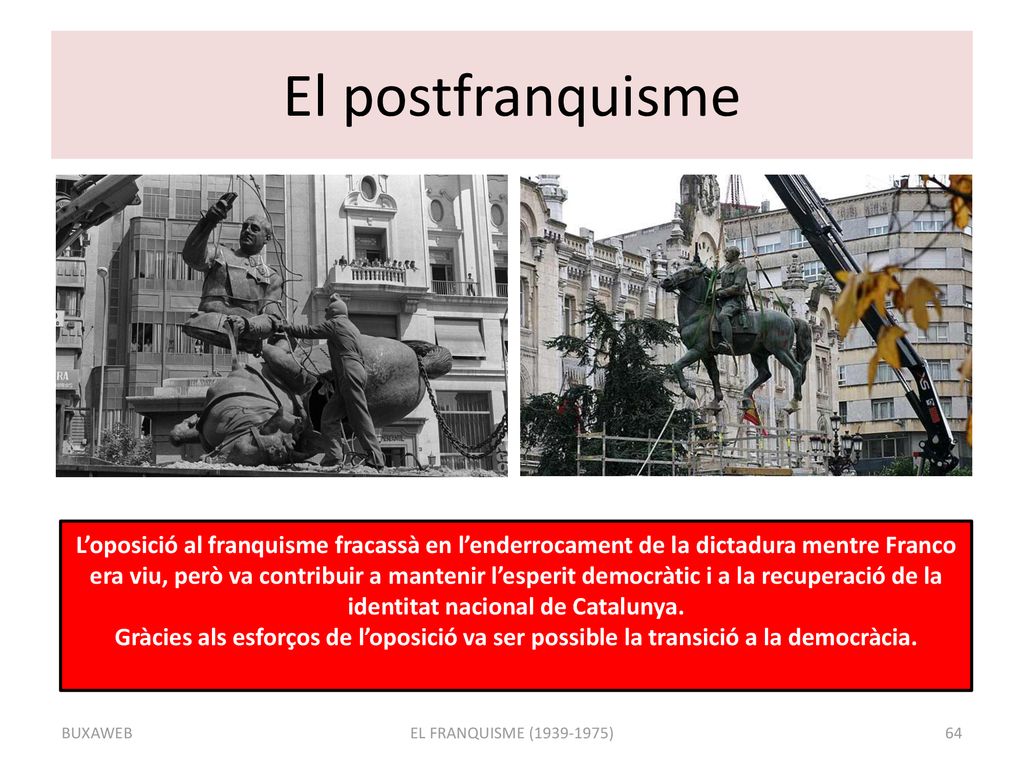 El postfranquisme

L'oposició al franquisme fracassà en l'enderrocament de la dictadura mentre Franco era viu, però va contribuir a mantenir l'esperit democràtic i a la recuperació de la identitat nacional de Catalunya.
Gràcies als esforços de l'oposició va ser possible la transició a la democràcia.

BUXAWEB EL FRANQUISME (1939-1975) 64